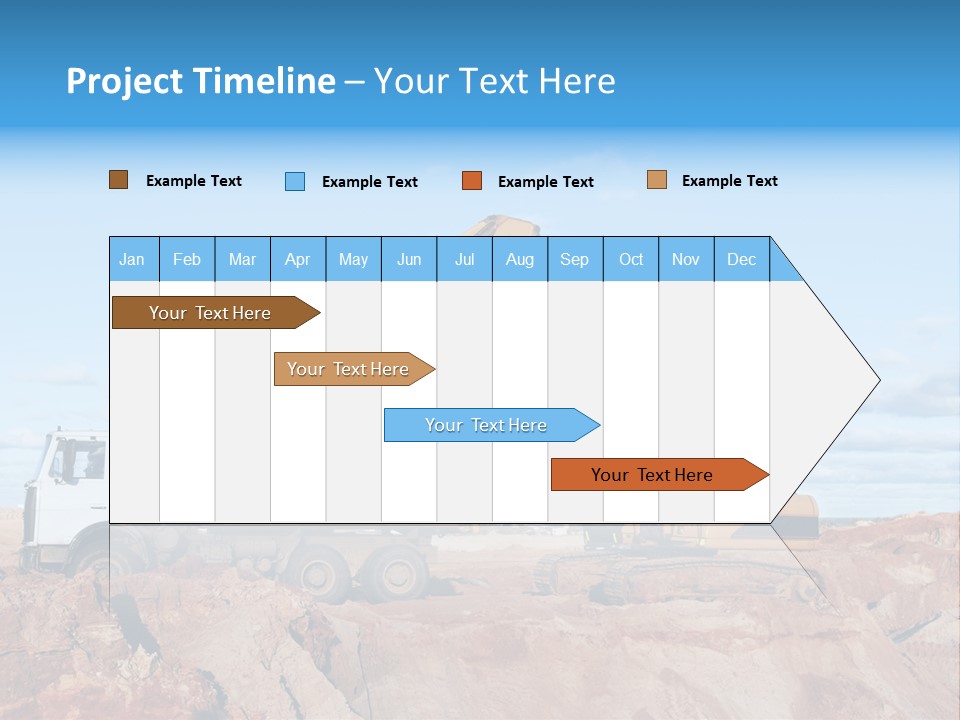 Project Timeline – Your Text Here

Example Text
Example Text
Example Text
Example Text

| Jan | Feb | Mar | Apr | May | Jun | Jul | Aug | Sep | Oct | Nov | Dec |
|---|---|---|---|---|---|---|---|---|---|---|---|

Your Text Here
Your Text Here
Your Text Here
Your Text Here